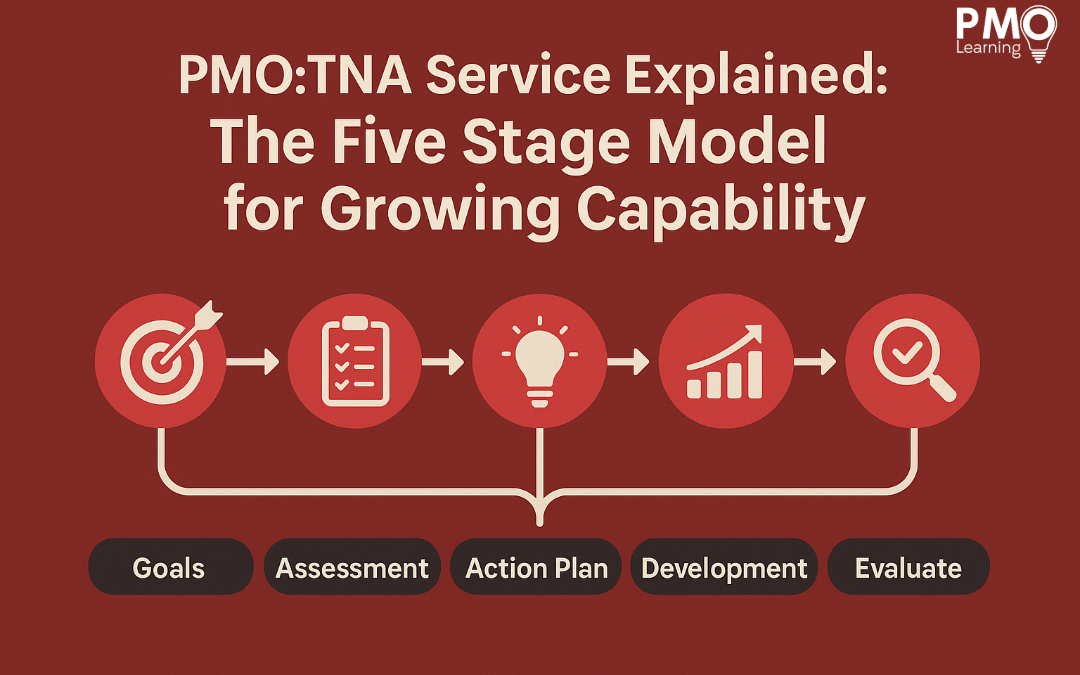 PMO Learning

PMO:TNA Service Explained: The Five Stage Model for Growing Capability

Goals

Assessment

Action Plan

Development

Evaluate